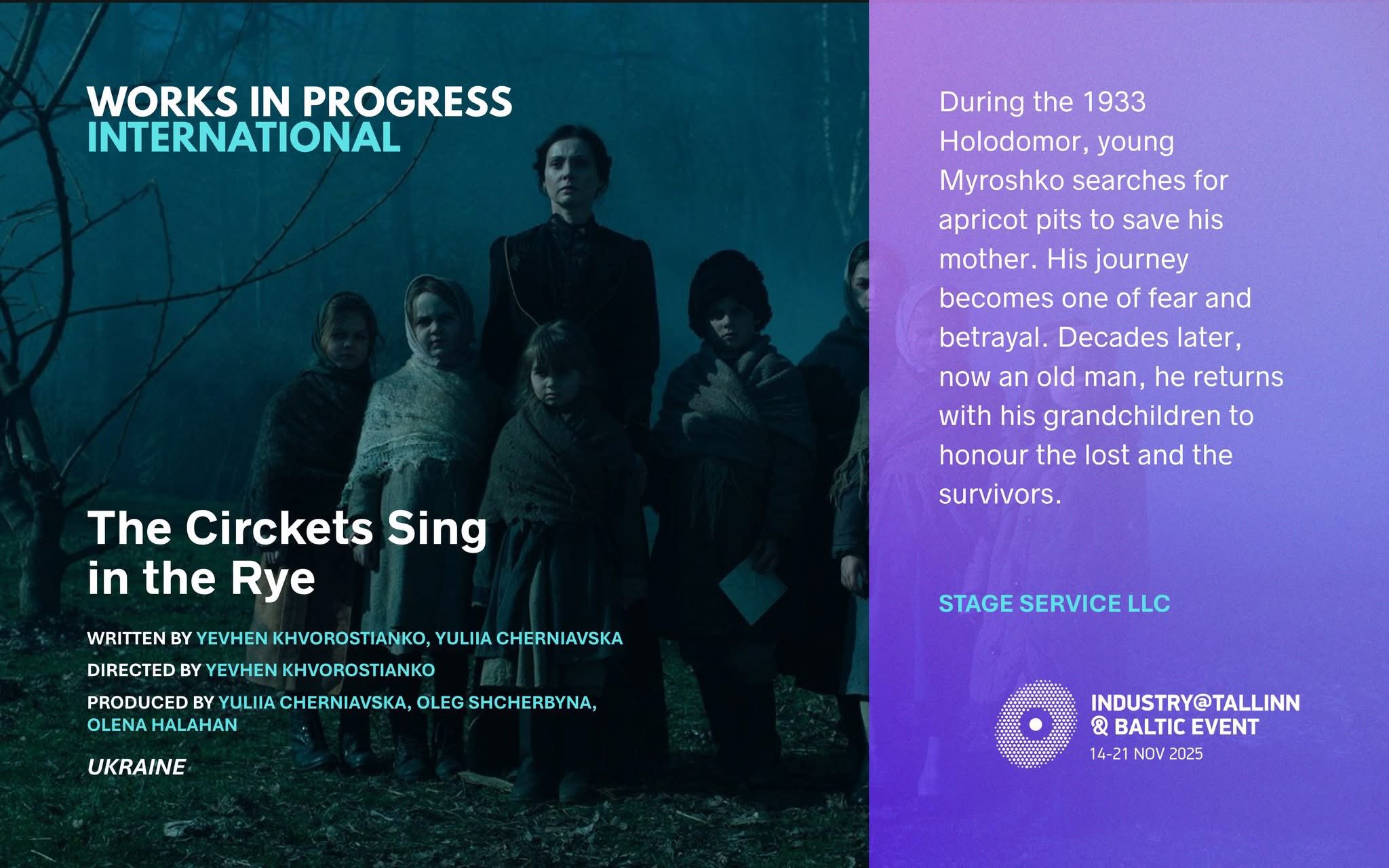 WORKS IN PROGRESS
INTERNATIONAL

The Circkets Sing in the Rye

WRITTEN BY YEVHEN KHVOROSTIANKO, YULIIA CHERNIAVSKA
DIRECTED BY YEVHEN KHVOROSTIANKO
PRODUCED BY YULIIA CHERNIAVSKA, OLEG SHCHERBYNA, OLENA HALAHAN

UKRAINE

During the 1933 Holodomor, young Myroshko searches for apricot pits to save his mother. His journey becomes one of fear and betrayal. Decades later, now an old man, he returns with his grandchildren to honour the lost and the survivors.

STAGE SERVICE LLC

INDUSTRY@TALLINN & BALTIC EVENT
14-21 NOV 2025